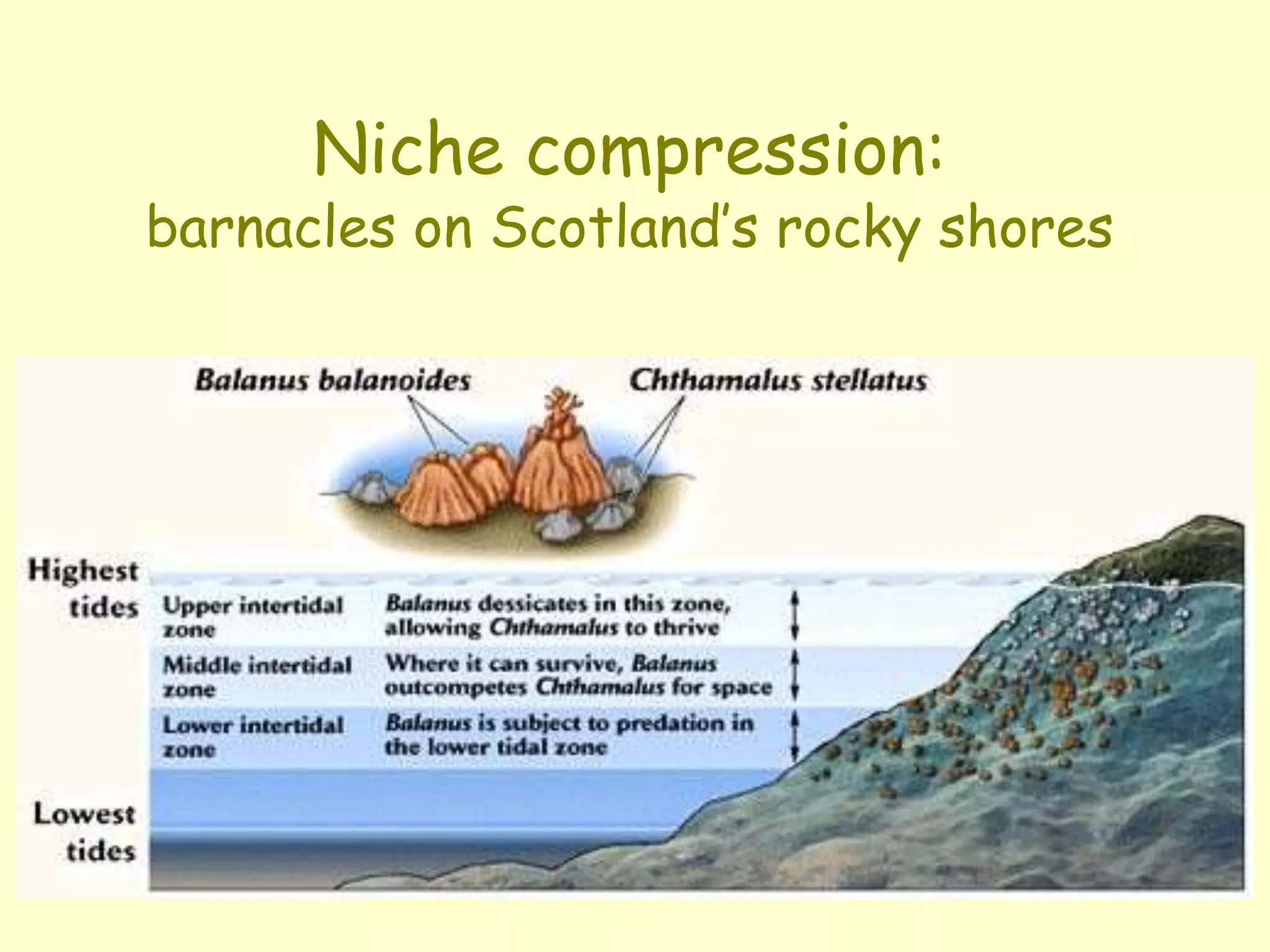 Niche compression:
barnacles on Scotland's rocky shores

Balanus balanoides

Chthamalus stellatus

Highest tides

Upper intertidal zone

Balanus dessicates in this zone, allowing Chthamalus to thrive

Middle intertidal zone

Where it can survive, Balanus outcompetes Chthamalus for space

Lower intertidal zone

Balanus is subject to predation in the lower tidal zone

Lowest tides